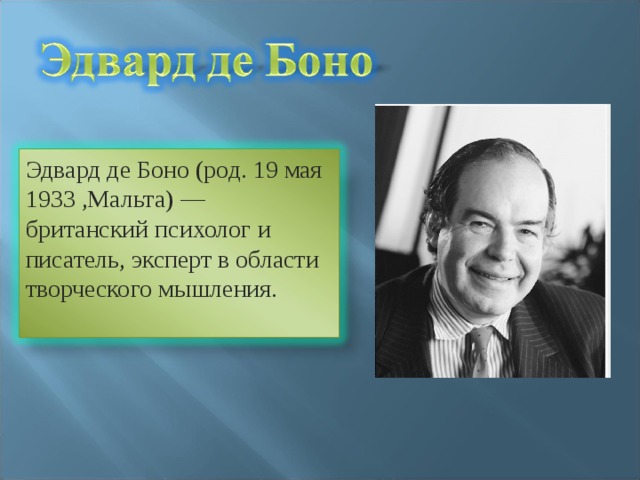 Эдвард де Боно

Эдвард де Боно (род. 19 мая 1933 ,Мальта) — британский психолог и писатель, эксперт в области творческого мышления.